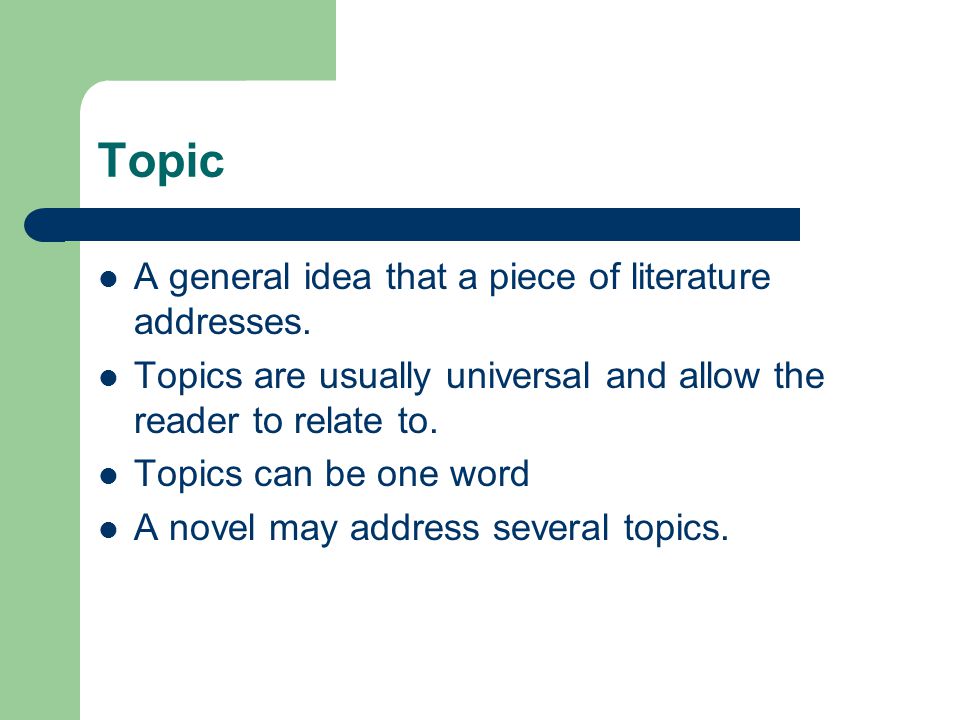 Topic

- A general idea that a piece of literature addresses.
- Topics are usually universal and allow the reader to relate to.
- Topics can be one word
- A novel may address several topics.